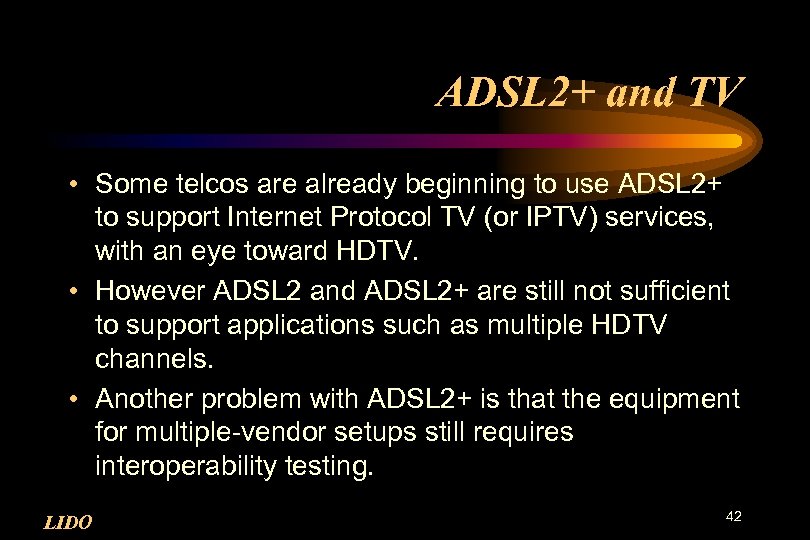 ADSL2+ and TV

• Some telcos are already beginning to use ADSL2+ to support Internet Protocol TV (or IPTV) services, with an eye toward HDTV.

• However ADSL2 and ADSL2+ are still not sufficient to support applications such as multiple HDTV channels.

• Another problem with ADSL2+ is that the equipment for multiple-vendor setups still requires interoperability testing.

LIDO

42